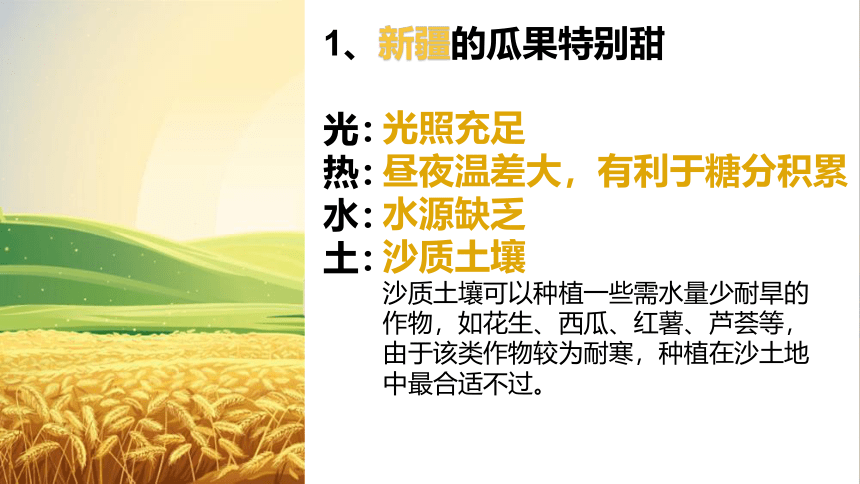 1、新疆的瓜果特别甜

光：光照充足
热：昼夜温差大，有利于糖分积累
水：水源缺乏
土：沙质土壤

沙质土壤可以种植一些需水量少耐旱的作物，如花生、西瓜、红薯、芦荟等，由于该类作物较为耐寒，种植在沙土地中最合适不过。